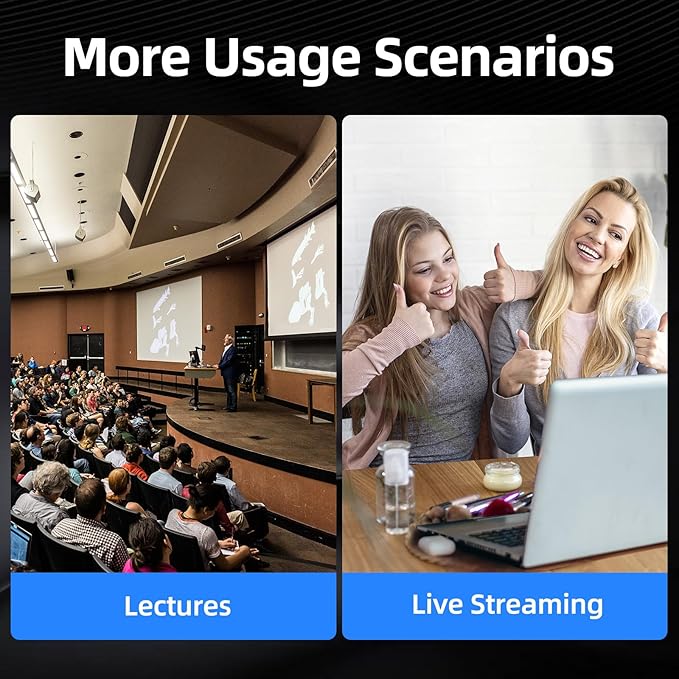 More Usage Scenarios

Lectures

Live Streaming